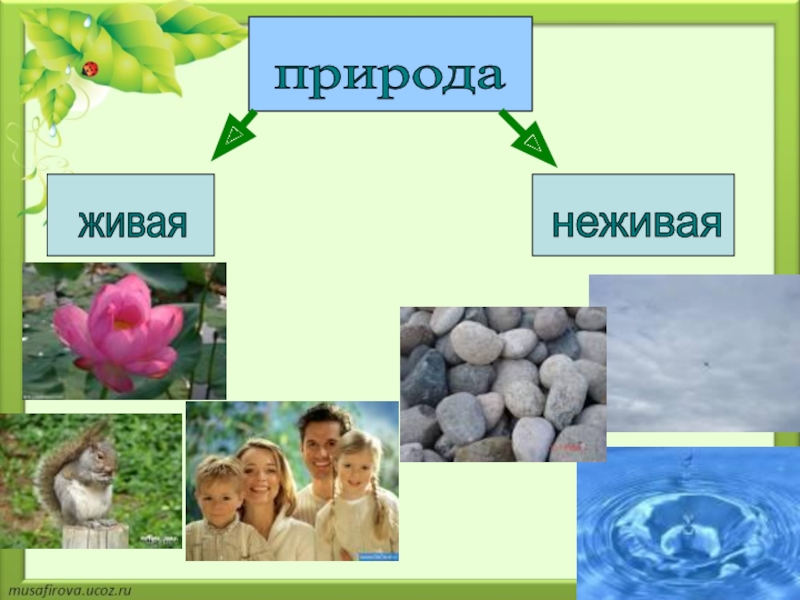 природа

живая

неживая

musafirova.ucoz.ru